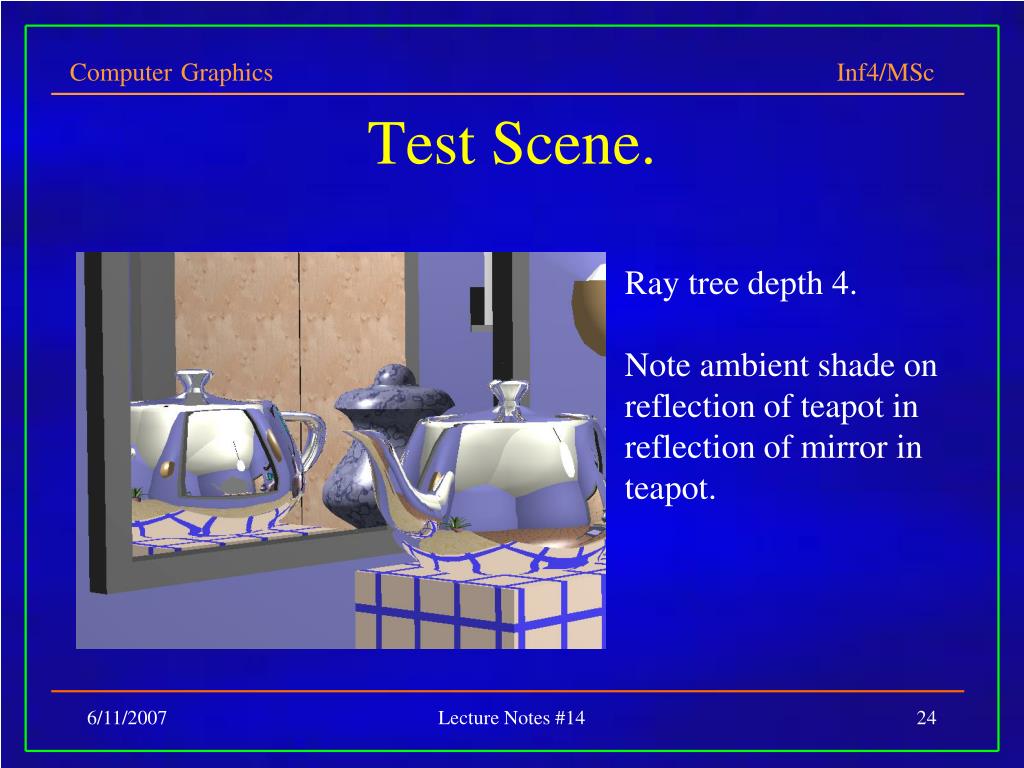 Computer Graphics

Inf4/MSc

Test Scene.

Ray tree depth 4.

Note ambient shade on reflection of teapot in reflection of mirror in teapot.

6/11/2007

Lecture Notes #14

24